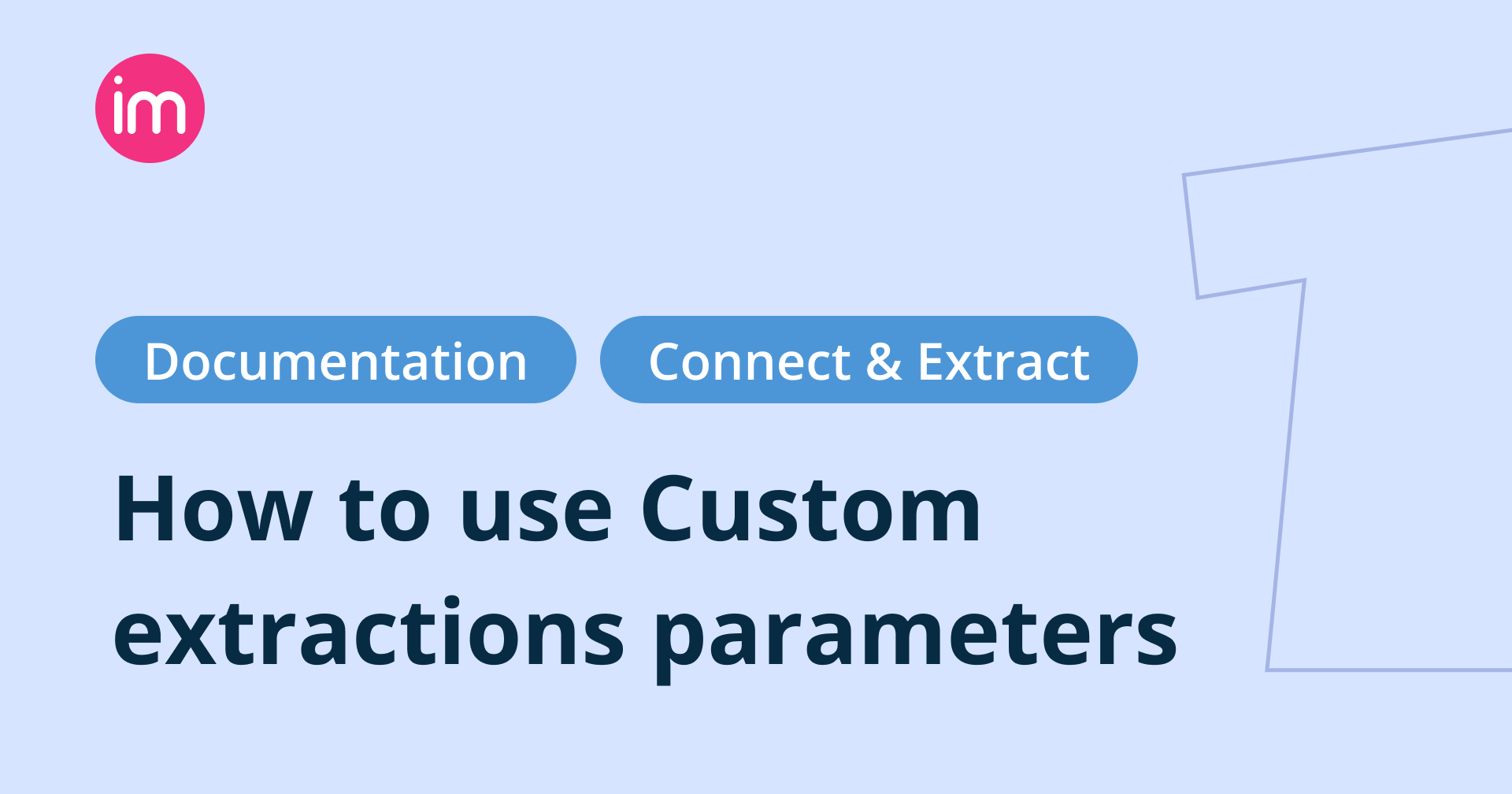 im

Documentation

Connect & Extract

How to use Custom extractions parameters